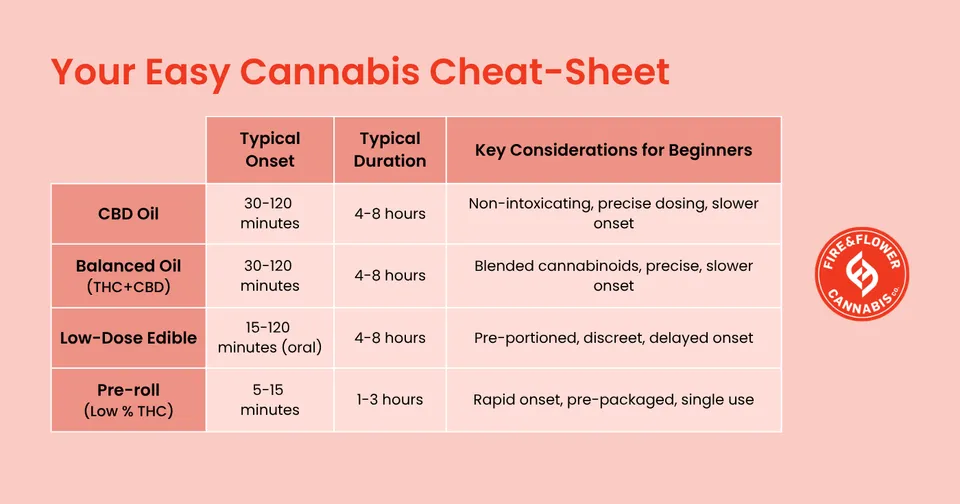 Your Easy Cannabis Cheat-Sheet

| | Typical Onset | Typical Duration | Key Considerations for Beginners |
|---|---|---|---|
| CBD Oil | 30-120 minutes | 4-8 hours | Non-intoxicating, precise dosing, slower onset |
| Balanced Oil (THC+CBD) | 30-120 minutes | 4-8 hours | Blended cannabinoids, precise, slower onset |
| Low-Dose Edible | 15-120 minutes (oral) | 4-8 hours | Pre-portioned, discreet, delayed onset |
| Pre-roll (Low % THC) | 5-15 minutes | 1-3 hours | Rapid onset, pre-packaged, single use |

FIRE&FLOWER CANNABIS co.